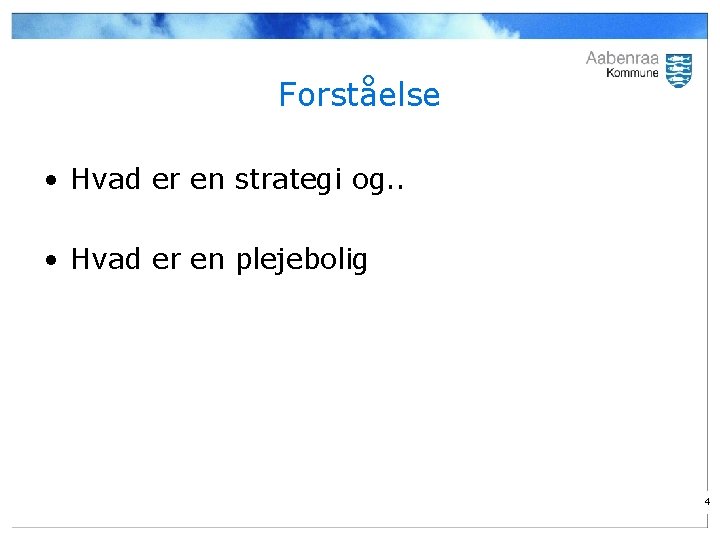 Aabenraa
Kommune

Forståelse

• Hvad er en strategi og..

• Hvad er en plejebolig

4